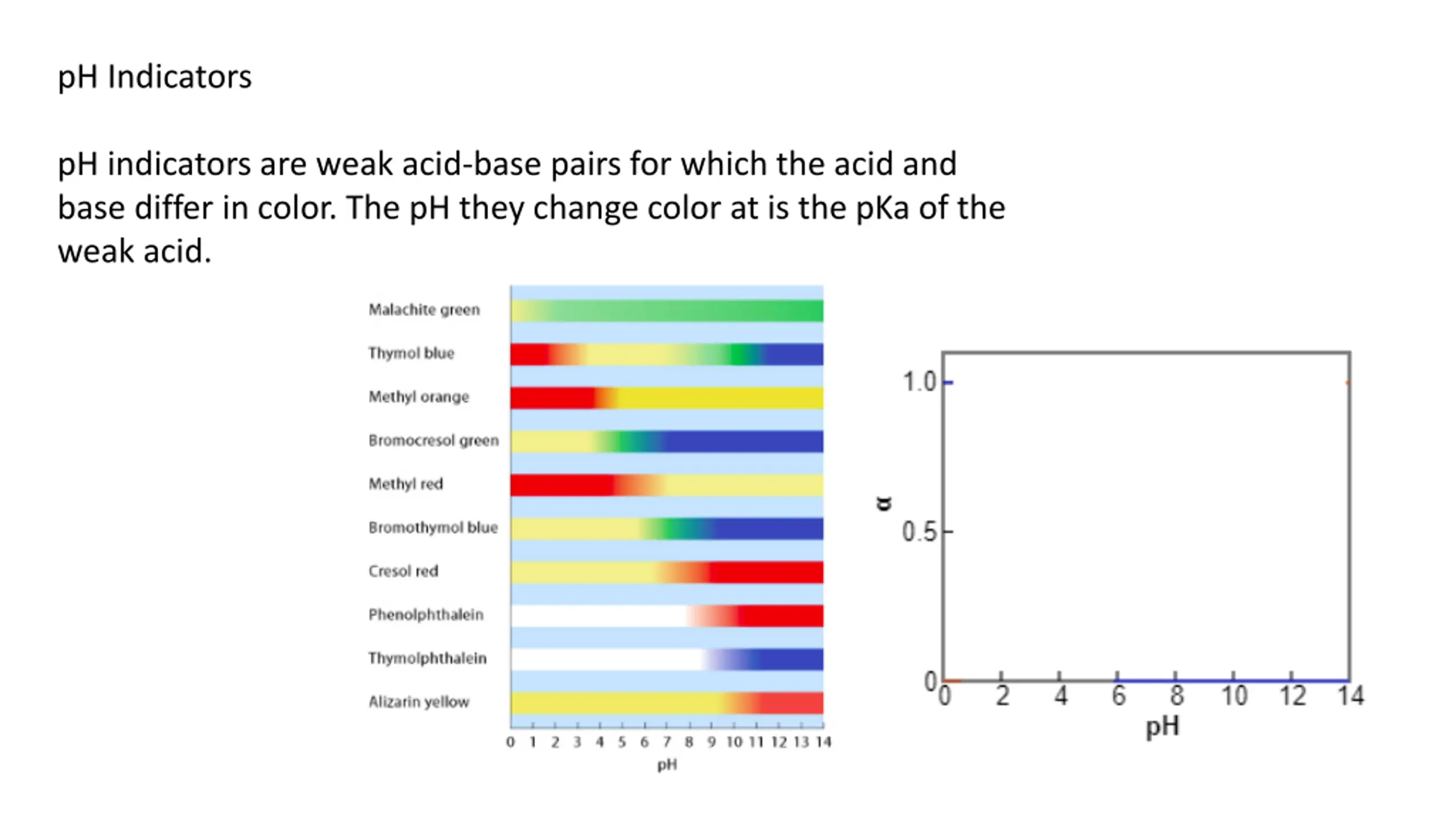 pH Indicators

pH indicators are weak acid-base pairs for which the acid and base differ in color. The pH they change color at is the pKa of the weak acid.

Malachite green
Thymol blue
Methyl orange
Bromocresol green
Methyl red
Bromothymol blue
Cresol red
Phenolphthalein
Thymolphthalein
Alizarin yellow

0 1 2 3 4 5 6 7 8 9 10 11 12 13 14
pH

1.0
0.5
0
α
0 2 4 6 8 10 12 14
pH